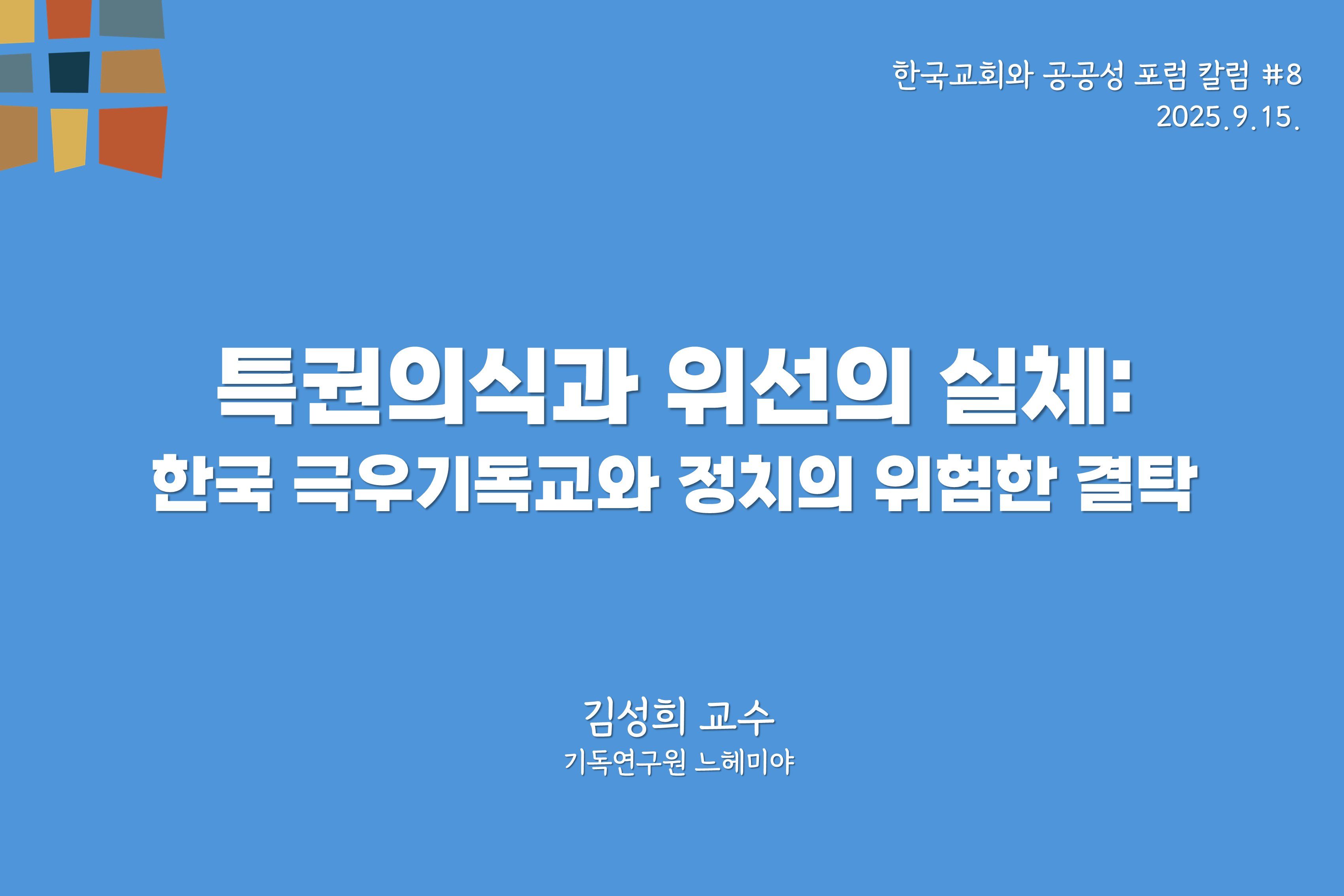 한국교회와 공공성 포럼 칼럼 #8
2025.9.15.

특권의식과 위선의 실체:
한국 극우기독교와 정치의 위험한 결탁

김성희 교수
기독연구원 느헤미야